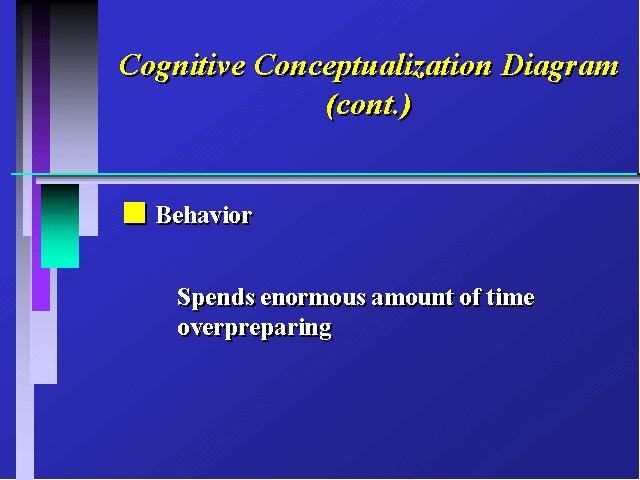 Cognitive Conceptualization Diagram (cont.)

Behavior

Spends enormous amount of time overpreparing